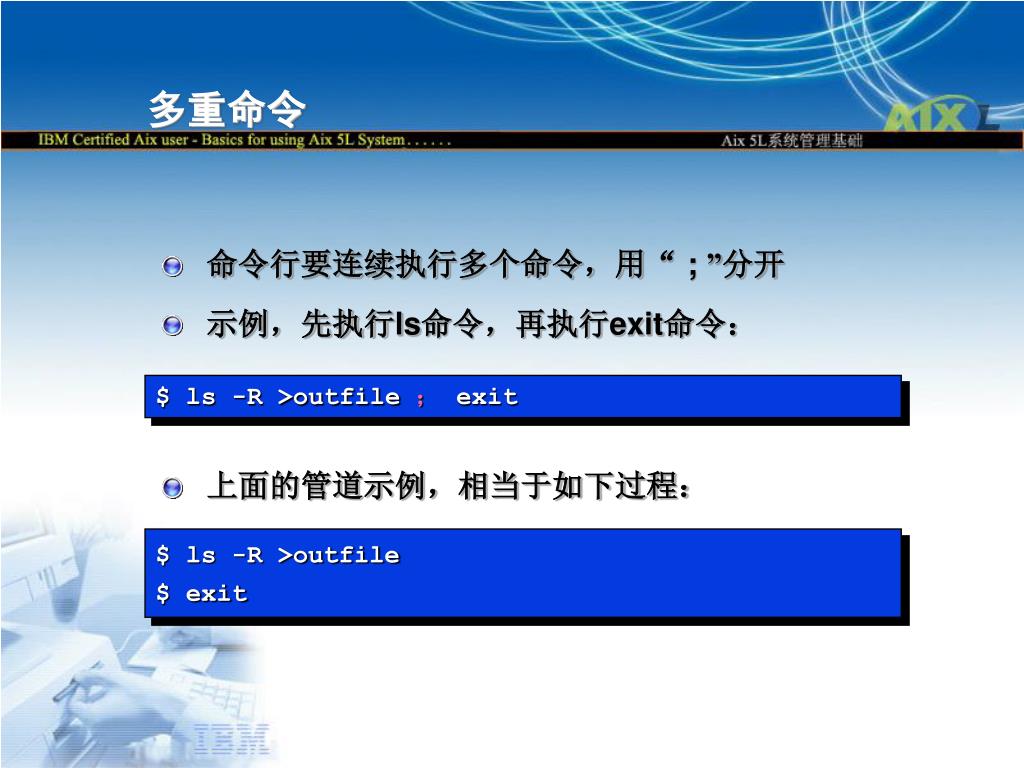 多重命令

IBM Certified Aix user - Basics for using Aix 5L System . . . . . .

AIX 5L

Aix 5L系统管理基础

命令行要连续执行多个命令，用 “ ; ”分开

示例，先执行ls命令，再执行exit命令：

$ ls -R >outfile ; exit

上面的管道示例，相当于如下过程：

$ ls -R >outfile
$ exit

IBM